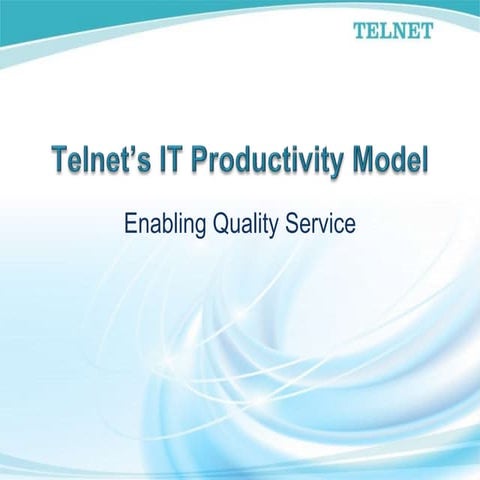 TELNET

Telnet's IT Productivity Model

Enabling Quality Service